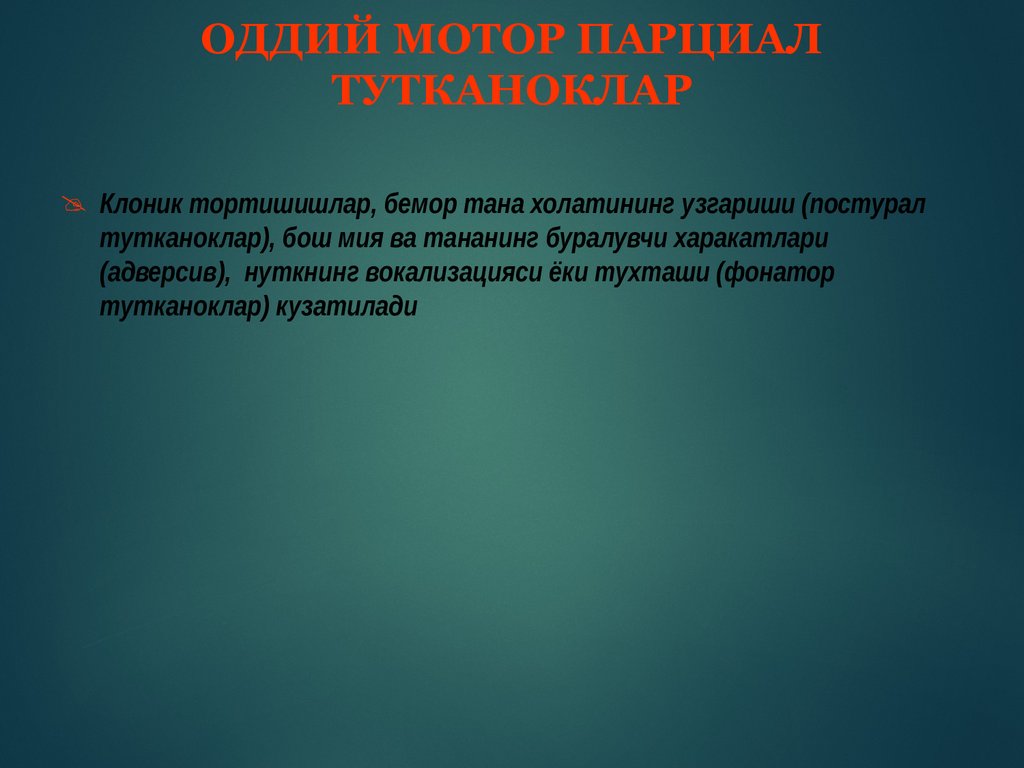 ОДДИЙ МОТОР ПАРЦИАЛ ТУТКАНОКЛАР

Клоник тортишишлар, бемор тана холатининг узгариши (постурал тутканоклар), бош мия ва тананинг буралувчи харакатлари (адверсив), нуткнинг вокализацияси ёки тухташи (фонатор тутканоклар) кузатилади